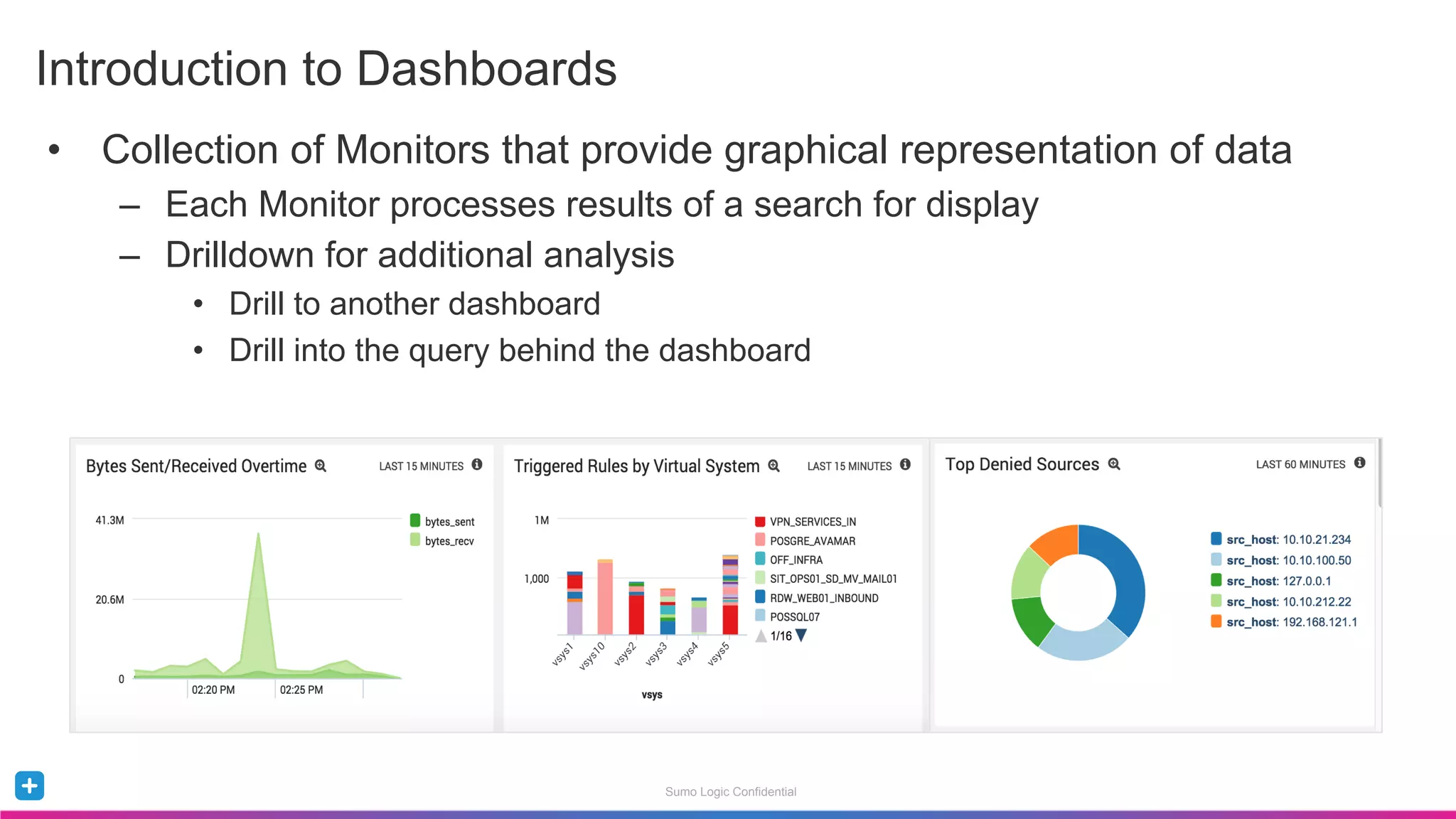 Introduction to Dashboards

• Collection of Monitors that provide graphical representation of data
– Each Monitor processes results of a search for display
– Drilldown for additional analysis
• Drill to another dashboard
• Drill into the query behind the dashboard

Bytes Sent/Received Overtime
LAST 15 MINUTES
41.3M
20.6M
0
02:20 PM
02:25 PM
bytes_sent
bytes_recv

Triggered Rules by Virtual System
LAST 15 MINUTES
1M
1,000
vsys1
vsys10
vsys2
vsys3
vsys4
vsys5
vsys
VPN_SERVICES_IN
POSGRE_AVAMAR
OFF_INFRA
SIT_OPS01_SD_MV_MAIL01
RDW_WEB01_INBOUND
POSSQL07
1/16

Top Denied Sources
LAST 60 MINUTES
src_host: 10.10.21.234
src_host: 10.10.100.50
src_host: 127.0.0.1
src_host: 10.10.212.22
src_host: 192.168.121.1

Sumo Logic Confidential